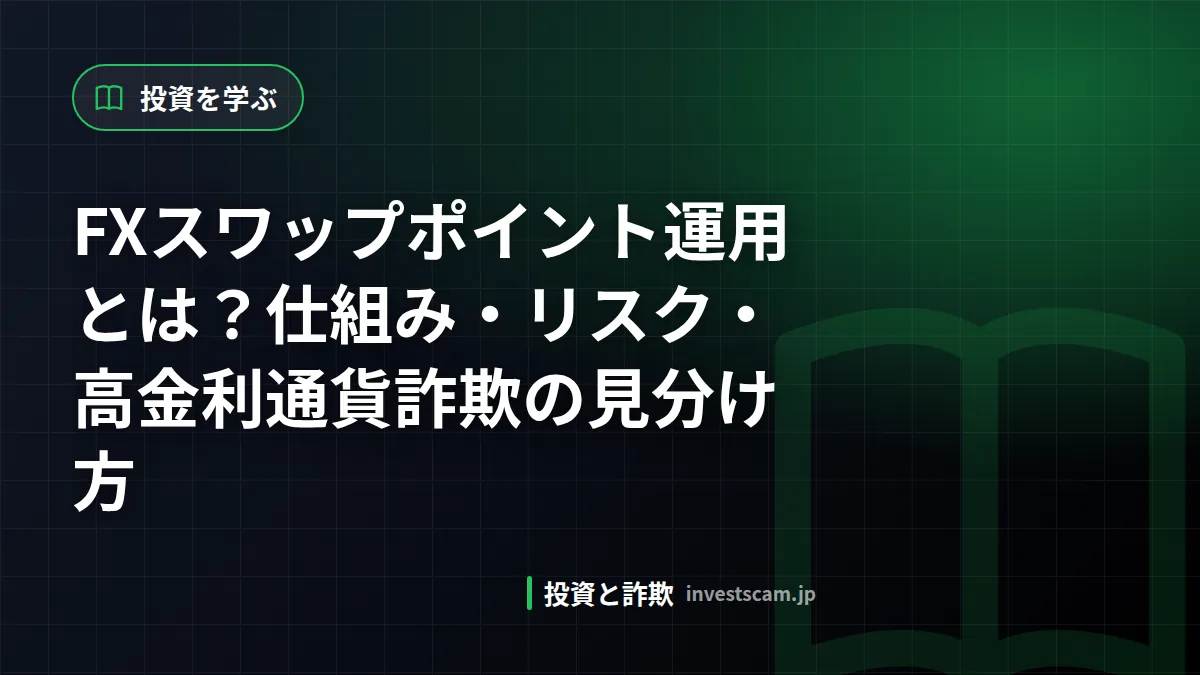 投資を学ぶ

FXスワップポイント運用とは？仕組み・リスク・高金利通貨詐欺の見分け方

投資と詐欺 investscam.jp